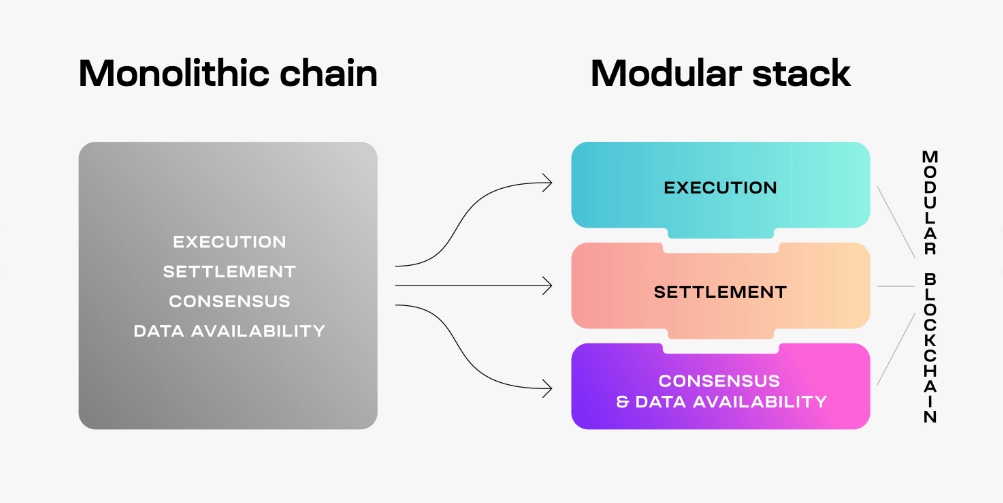 Monolithic chain

EXECUTION
SETTLEMENT
CONSENSUS
DATA AVAILABILITY

Modular stack

EXECUTION

SETTLEMENT

CONSENSUS
& DATA AVAILABILITY

MODULAR BLOCKCHAIN